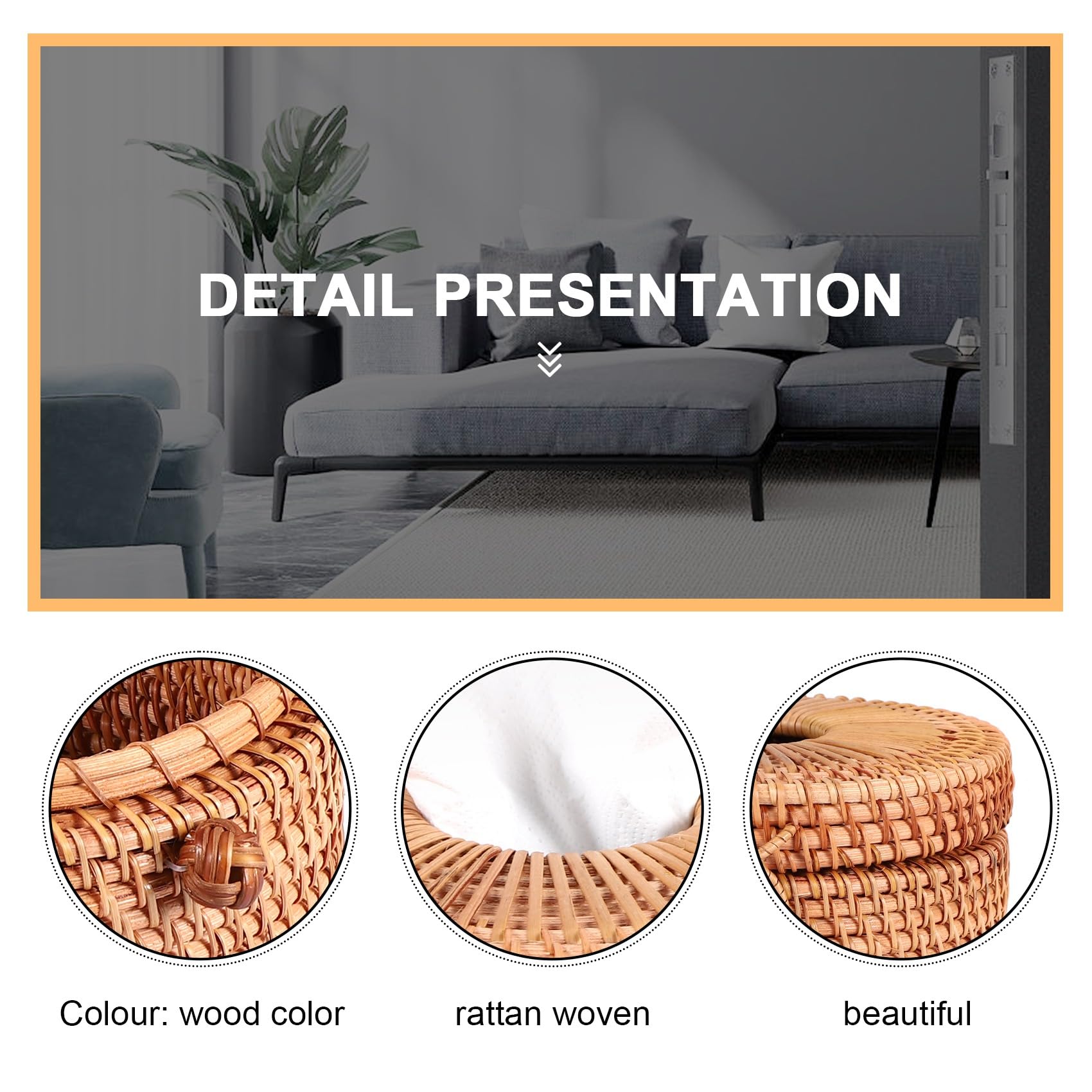 DETAIL PRESENTATION

Colour: wood color

rattan woven

beautiful